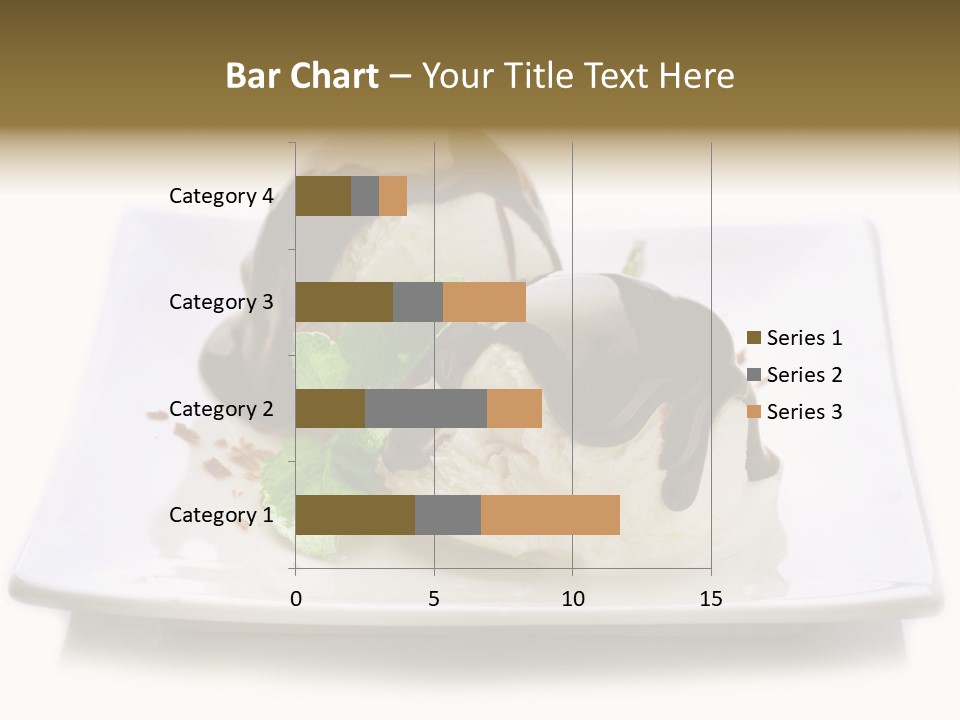 Bar Chart – Your Title Text Here

Category 4
Category 3
Category 2
Category 1

0
5
10
15

Series 1
Series 2
Series 3